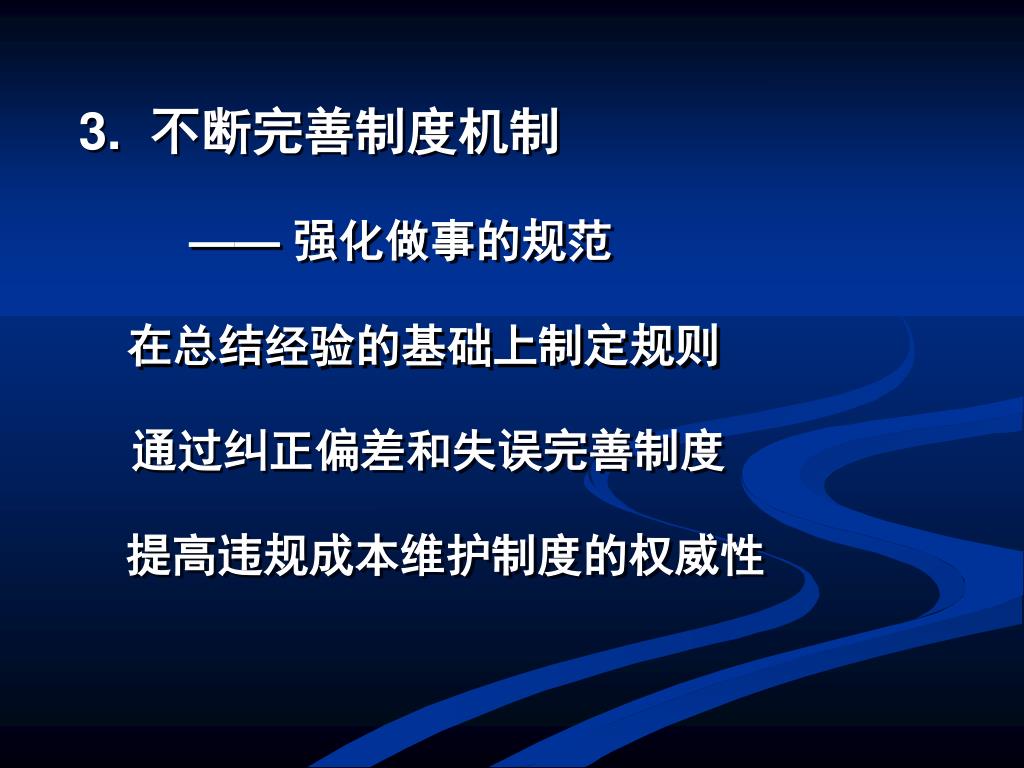 3. 不断完善制度机制

—— 强化做事的规范

在总结经验的基础上制定规则

通过纠正偏差和失误完善制度

提高违规成本维护制度的权威性